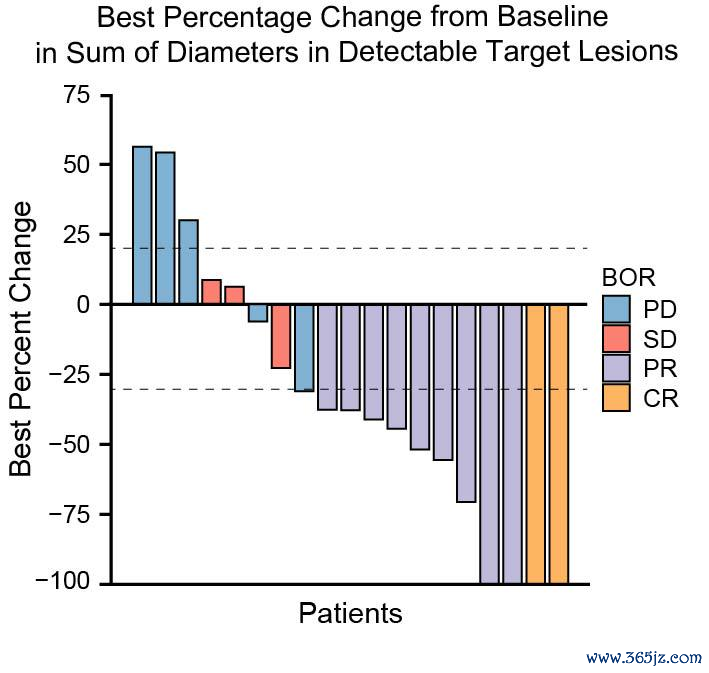 Best Percentage Change from Baseline
in Sum of Diameters in Detectable Target Lesions

Best Percent Change

75
50
25
0
−25
−50
−75
−100

Patients

BOR
PD
SD
PR
CR

www.365jz.com